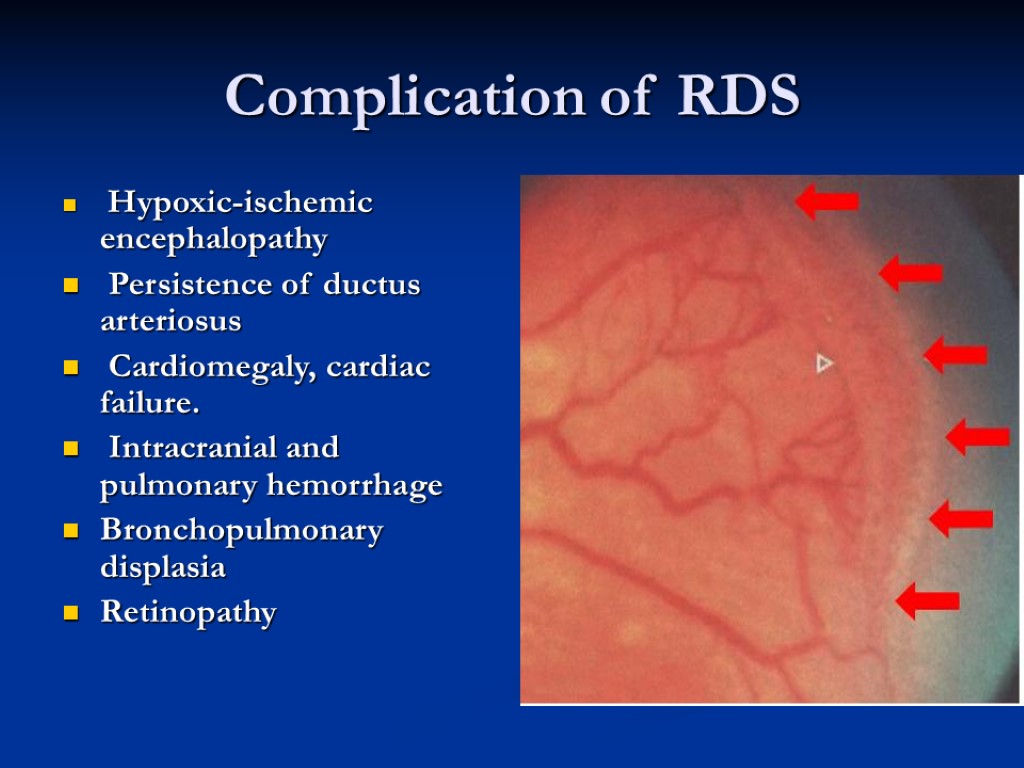 Complication of RDS

- Hypoxic-ischemic encephalopathy
- Persistence of ductus arteriosus
- Cardiomegaly, cardiac failure.
- Intracranial and pulmonary hemorrhage
- Bronchopulmonary displasia
- Retinopathy